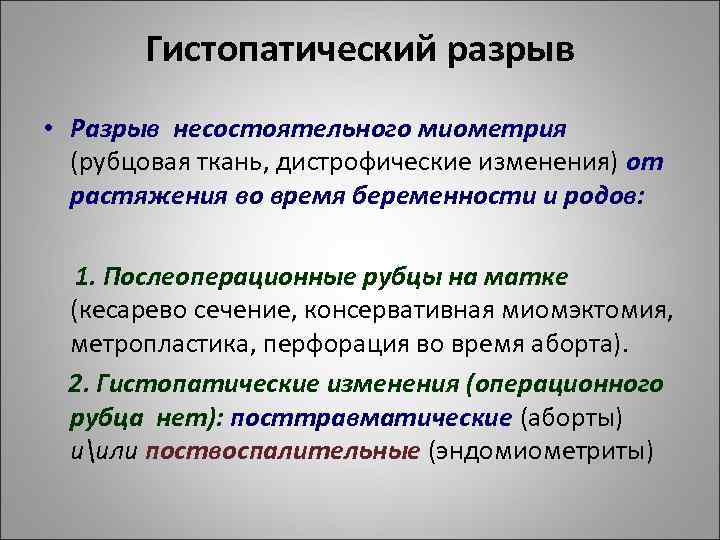 Гистопатический разрыв

• Разрыв несостоятельного миометрия (рубцовая ткань, дистрофические изменения) от растяжения во время беременности и родов:

1. Послеоперационные рубцы на матке (кесарево сечение, консервативная миомэктомия, метропластика, перфорация во время аборта).

2. Гистопатические изменения (операционного рубца нет): посттравматические (аборты) и\или поствоспалительные (эндомиометриты)